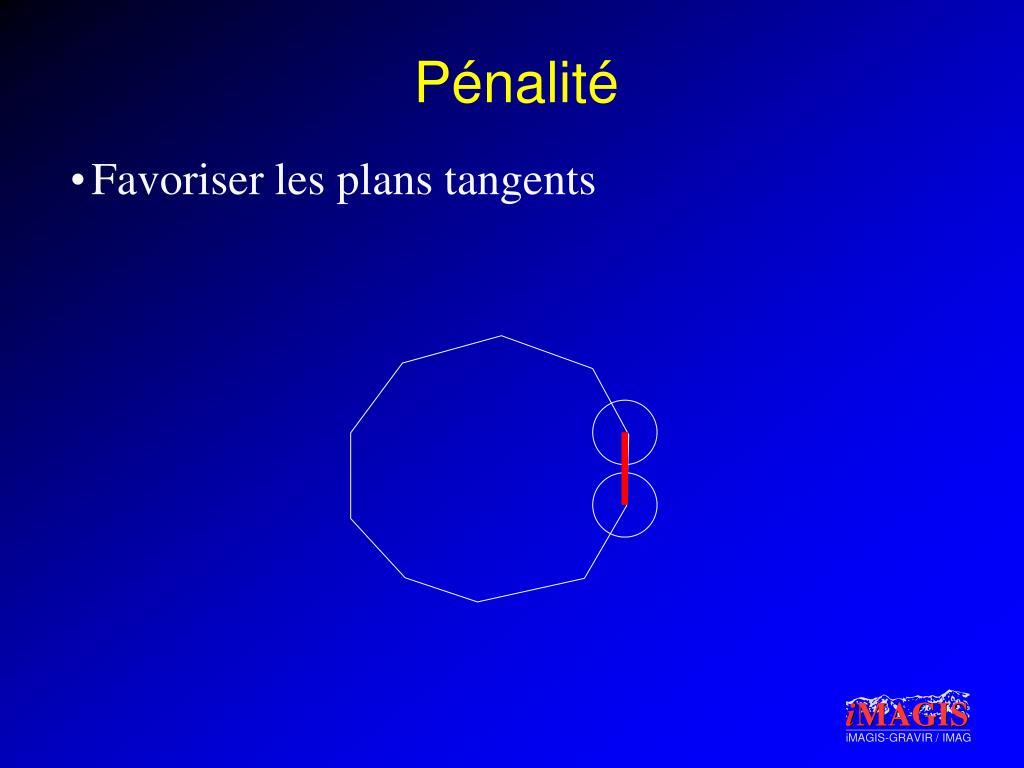 Pénalité

• Favoriser les plans tangents

iMAGIS

iMAGIS-GRAVIR / IMAG